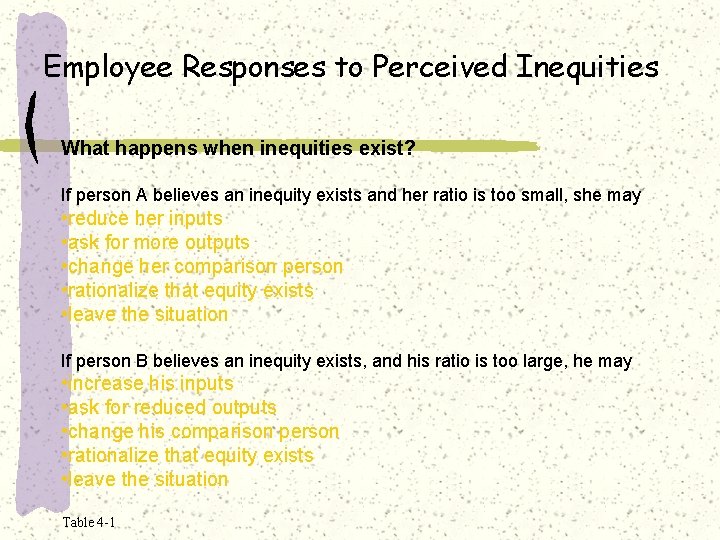 Employee Responses to Perceived Inequities

What happens when inequities exist?

If person A believes an inequity exists and her ratio is too small, she may
•reduce her inputs
•ask for more outputs
•change her comparison person
•rationalize that equity exists
•leave the situation

If person B believes an inequity exists, and his ratio is too large, he may
•increase his inputs
•ask for reduced outputs
•change his comparison person
•rationalize that equity exists
•leave the situation

Table 4-1